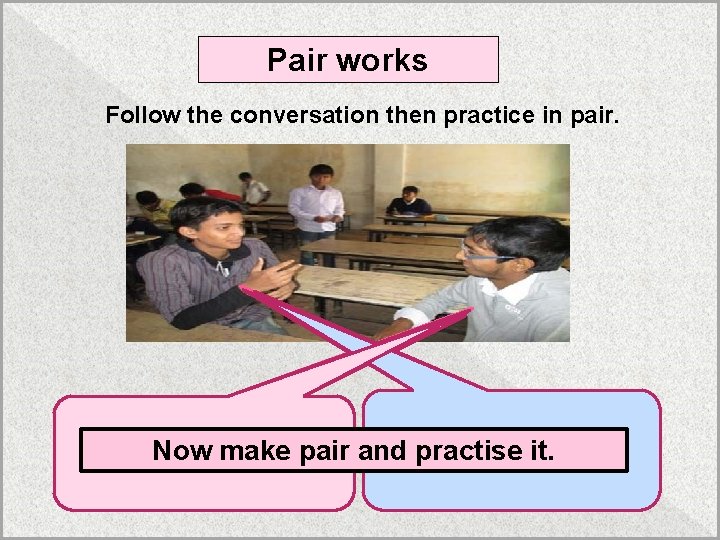 Pair works

Follow the conversation then practice in pair.

Now make pair and practise it.